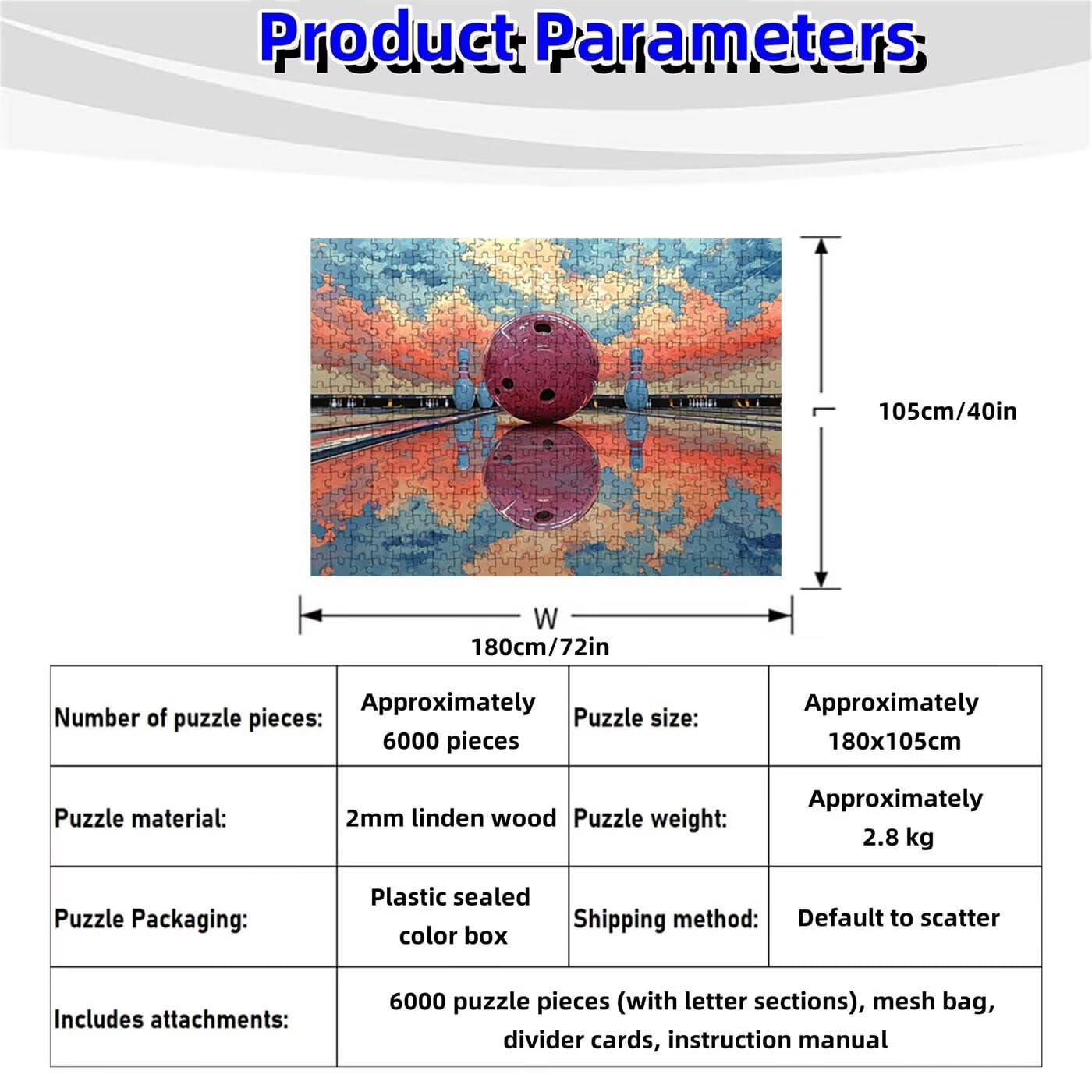 Product Parameters

105cm/40in

W
180cm/72in

| Number of puzzle pieces: | Approximately 6000 pieces | Puzzle size: | Approximately 180x105cm |
|---|---|---|---|
| Puzzle material: | 2mm linden wood | Puzzle weight: | Approximately 2.8 kg |
| Puzzle Packaging: | Plastic sealed color box | Shipping method: | Default to scatter |
| Includes attachments: | 6000 puzzle pieces (with letter sections), mesh bag, divider cards, instruction manual | | |